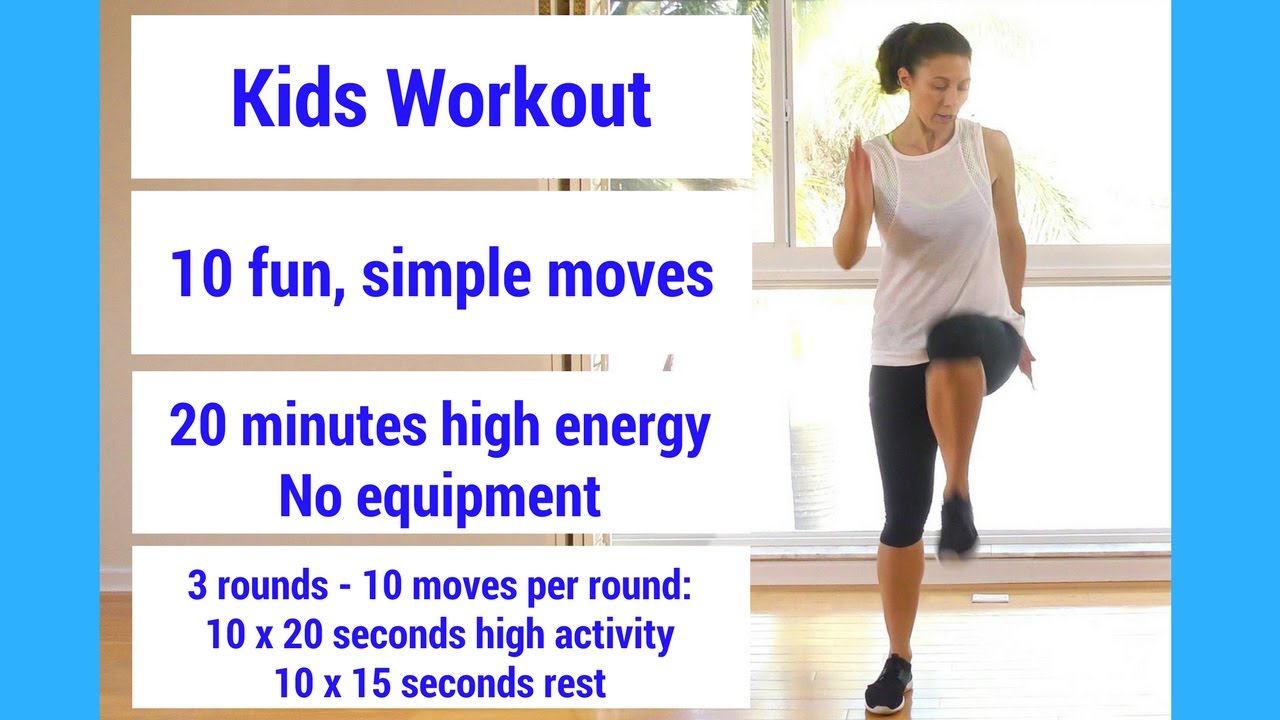 Kids Workout

10 fun, simple moves

20 minutes high energy
No equipment

3 rounds - 10 moves per round:
10 x 20 seconds high activity
10 x 15 seconds rest